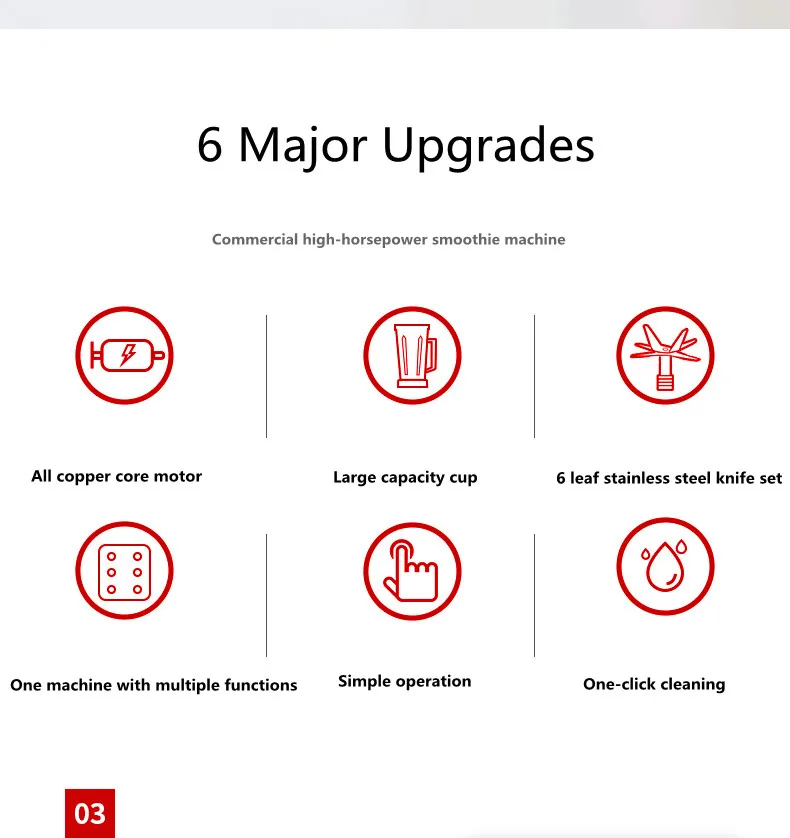 6 Major Upgrades

Commercial high-horsepower smoothie machine

All copper core motor

Large capacity cup

6 leaf stainless steel knife set

One machine with multiple functions

Simple operation

One-click cleaning

03